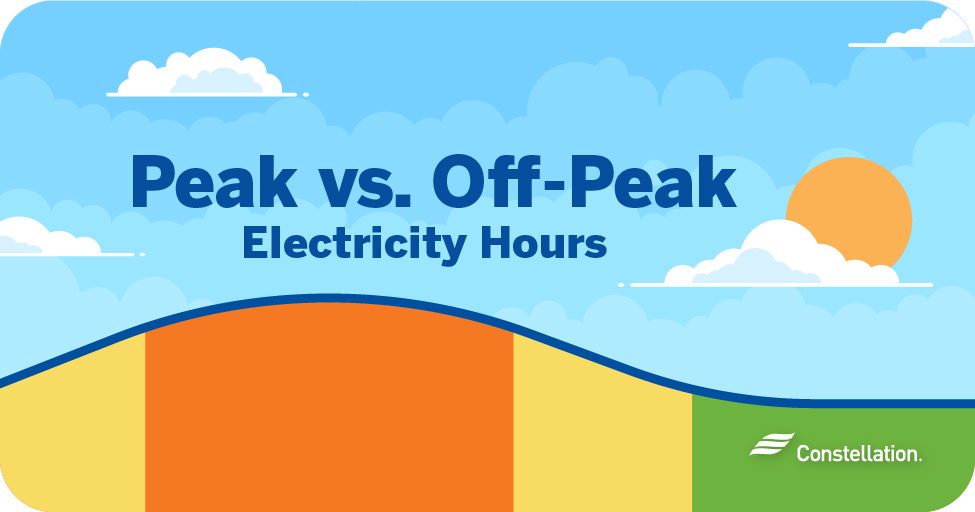 Peak vs. Off-Peak
Electricity Hours

Constellation.